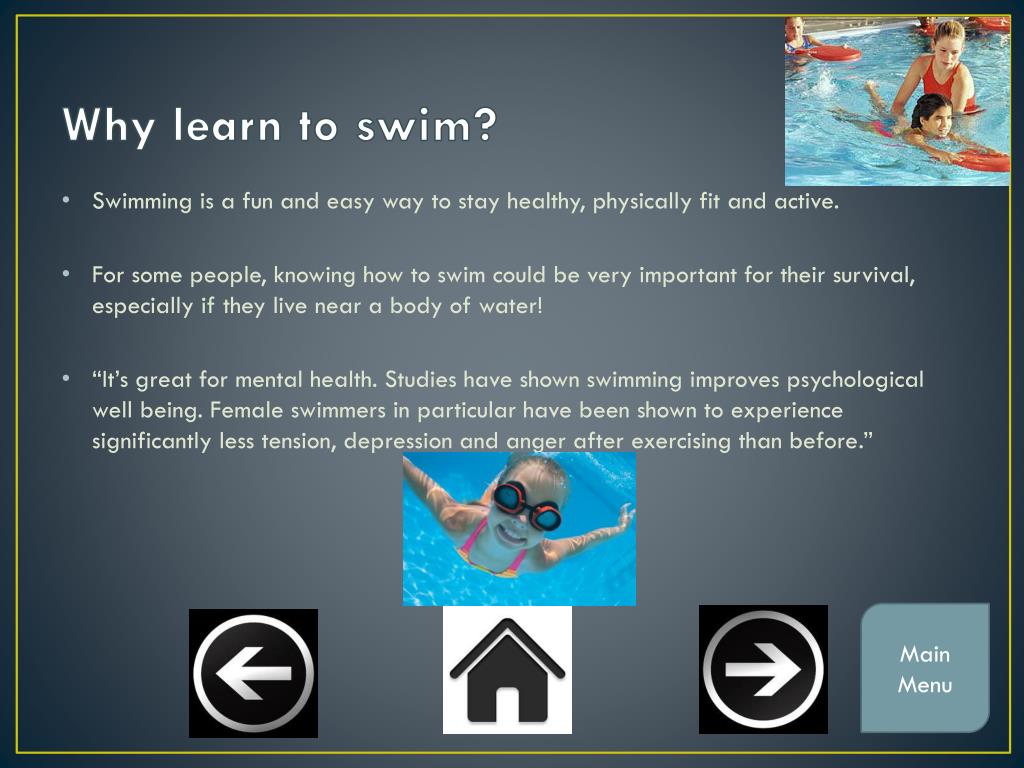 Why learn to swim?

• Swimming is a fun and easy way to stay healthy, physically fit and active.

• For some people, knowing how to swim could be very important for their survival, especially if they live near a body of water!

• “It’s great for mental health. Studies have shown swimming improves psychological well being. Female swimmers in particular have been shown to experience significantly less tension, depression and anger after exercising than before.”

Main Menu